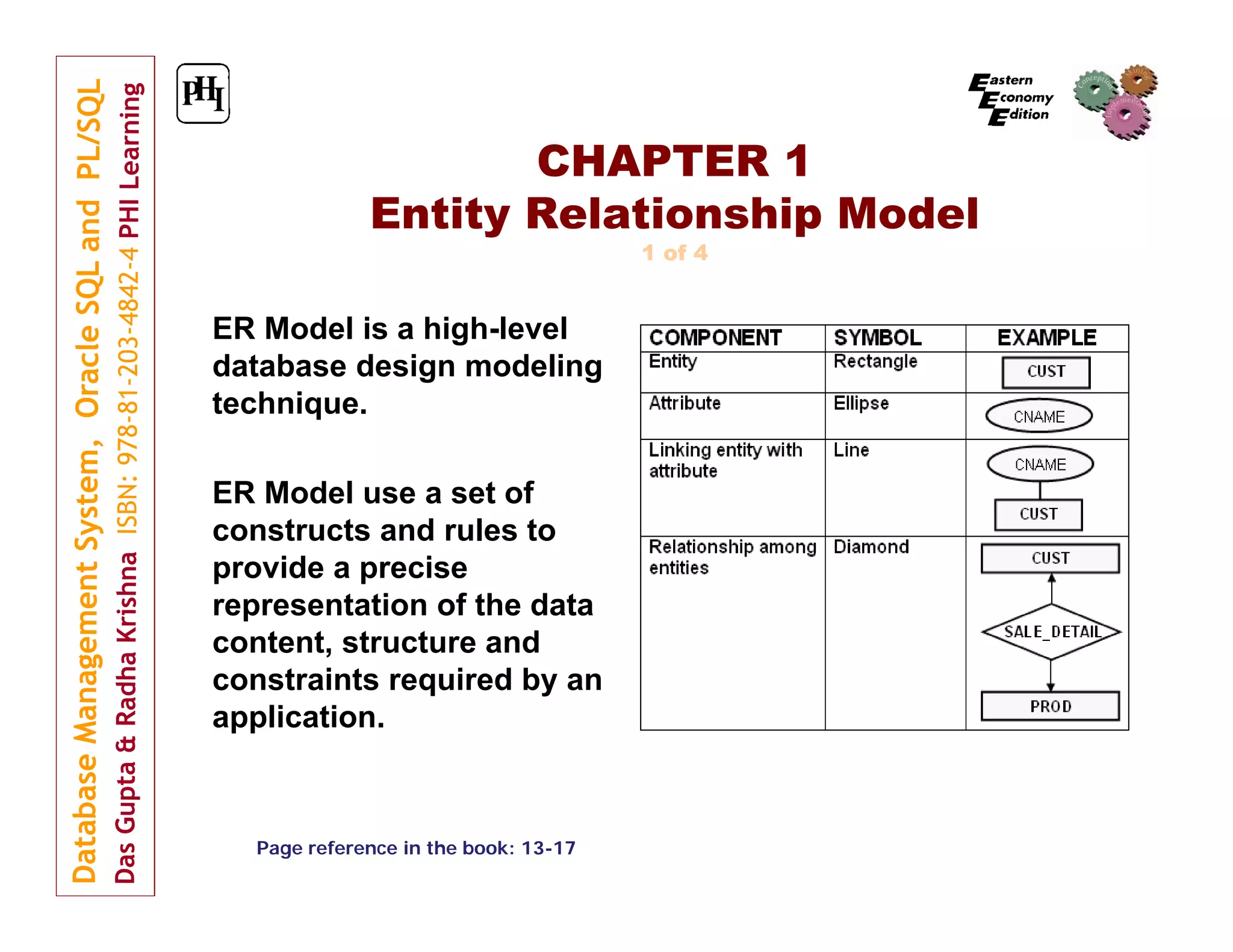 Database Management System, Oracle SQL and PL/SQL
Das Gupta & Radha Krishna ISBN: 978-81-203-4842-4 PHI Learning

PHI

Eastern Economy Edition

Conception Mining Implementation

CHAPTER 1
Entity Relationship Model
1 of 4

ER Model is a high-level database design modeling technique.

ER Model use a set of constructs and rules to provide a precise representation of the data content, structure and constraints required by an application.

| COMPONENT | SYMBOL | EXAMPLE |
|---|---|---|
| Entity | Rectangle | CUST |
| Attribute | Ellipse | CNAME |
| Linking entity with attribute | Line | CNAME CUST |
| Relationship among entities | Diamond | CUST SALE_DETAIL PROD |

Page reference in the book: 13-17